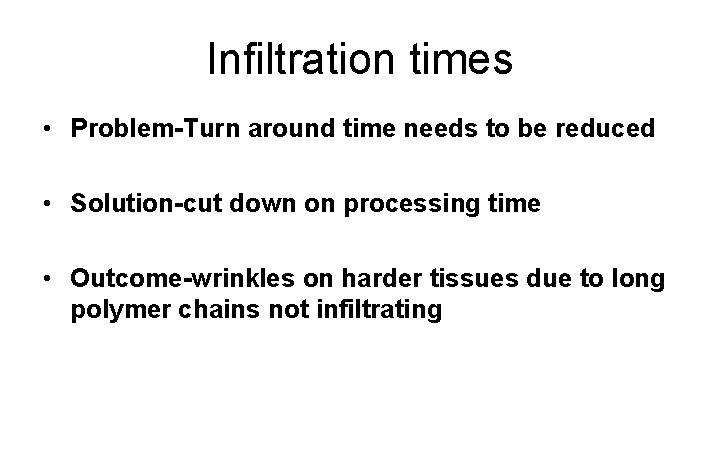 Infiltration times

• Problem-Turn around time needs to be reduced

• Solution-cut down on processing time

• Outcome-wrinkles on harder tissues due to long polymer chains not infiltrating